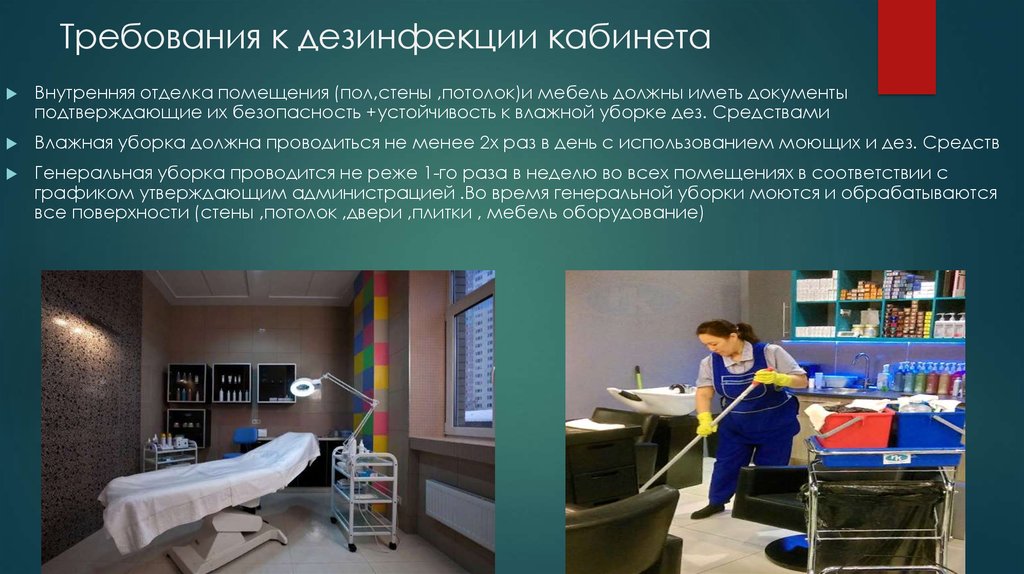 Требования к дезинфекции кабинета

Внутренняя отделка помещения (пол,стены ,потолок)и мебель должны иметь документы подтверждающие их безопасность +устойчивость к влажной уборке дез. Средствами

Влажная уборка должна проводиться не менее 2х раз в день с использованием моющих и дез. Средств

Генеральная уборка проводится не реже 1-го раза в неделю во всех помещениях в соответствии с графиком утверждающим администрацией .Во время генеральной уборки моются и обрабатываются все поверхности (стены ,потолок ,двери ,плитки , мебель оборудование)